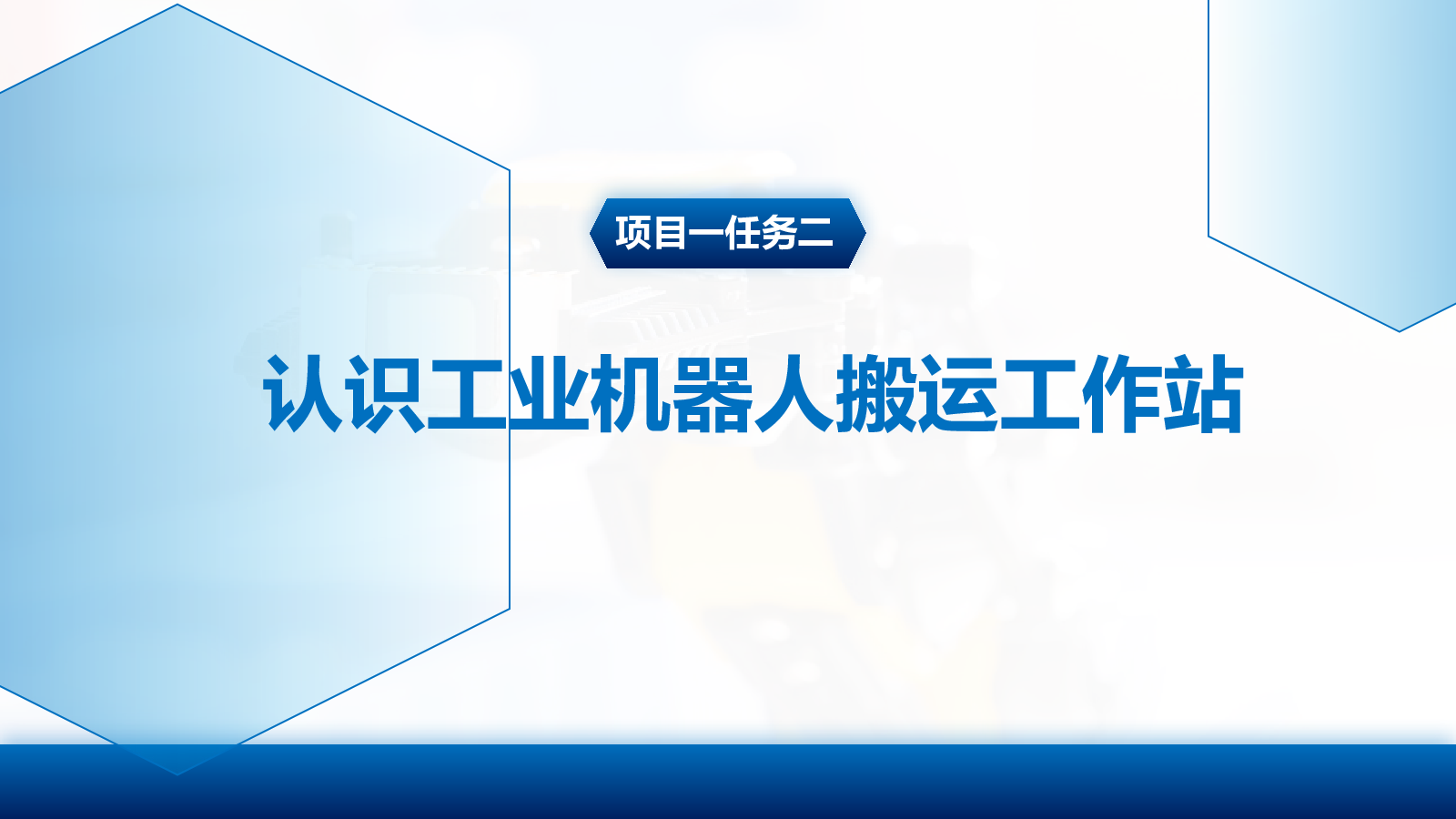 项目一任务二

认识工业机器人搬运工作站